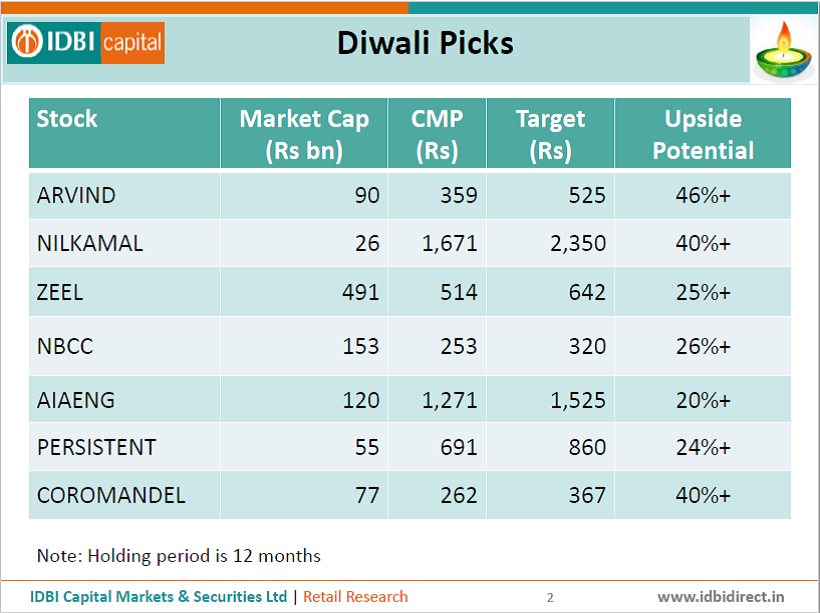 IDBI capital

Diwali Picks

| Stock | Market Cap (Rs bn) | CMP (Rs) | Target (Rs) | Upside Potential |
|---|---|---|---|---|
| ARVIND | 90 | 359 | 525 | 46%+ |
| NILKAMAL | 26 | 1,671 | 2,350 | 40%+ |
| ZEEL | 491 | 514 | 642 | 25%+ |
| NBCC | 153 | 253 | 320 | 26%+ |
| AIAENG | 120 | 1,271 | 1,525 | 20%+ |
| PERSISTENT | 55 | 691 | 860 | 24%+ |
| COROMANDEL | 77 | 262 | 367 | 40%+ |

Note: Holding period is 12 months

IDBI Capital Markets & Securities Ltd | Retail Research

2

www.idbidirect.in